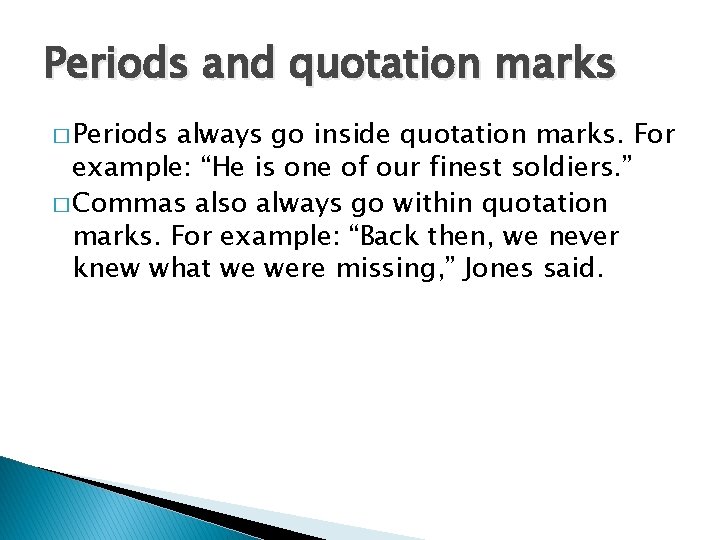 Periods and quotation marks

□ Periods always go inside quotation marks. For example: “He is one of our finest soldiers.”

□ Commas also always go within quotation marks. For example: “Back then, we never knew what we were missing,” Jones said.